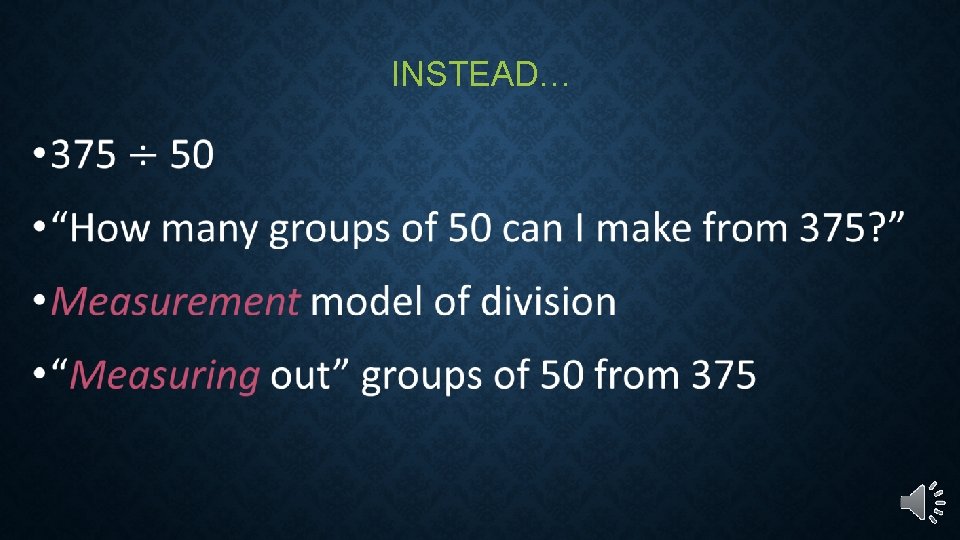 INSTEAD…

• $375 \div 50$

• “How many groups of 50 can I make from 375?”

• Measurement model of division

• “Measuring out” groups of 50 from 375